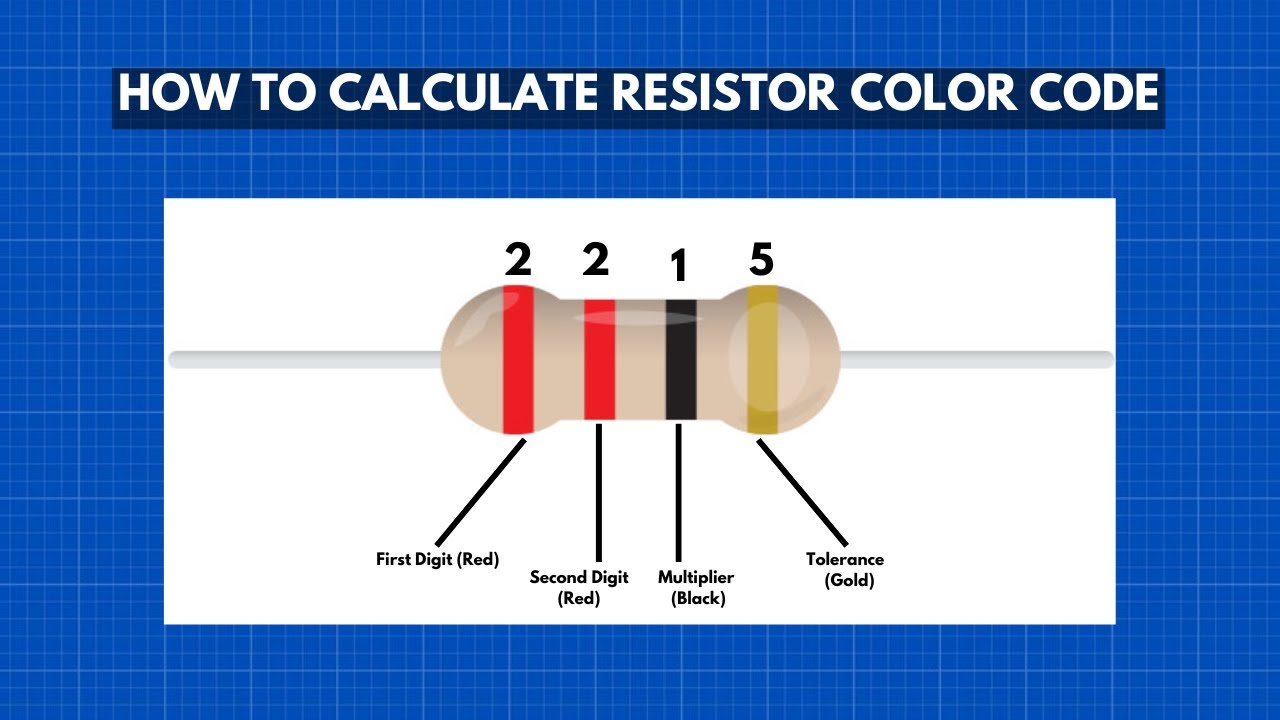 HOW TO CALCULATE RESISTOR COLOR CODE

2 2 1 5

First Digit (Red)

Second Digit (Red)

Multiplier (Black)

Tolerance (Gold)